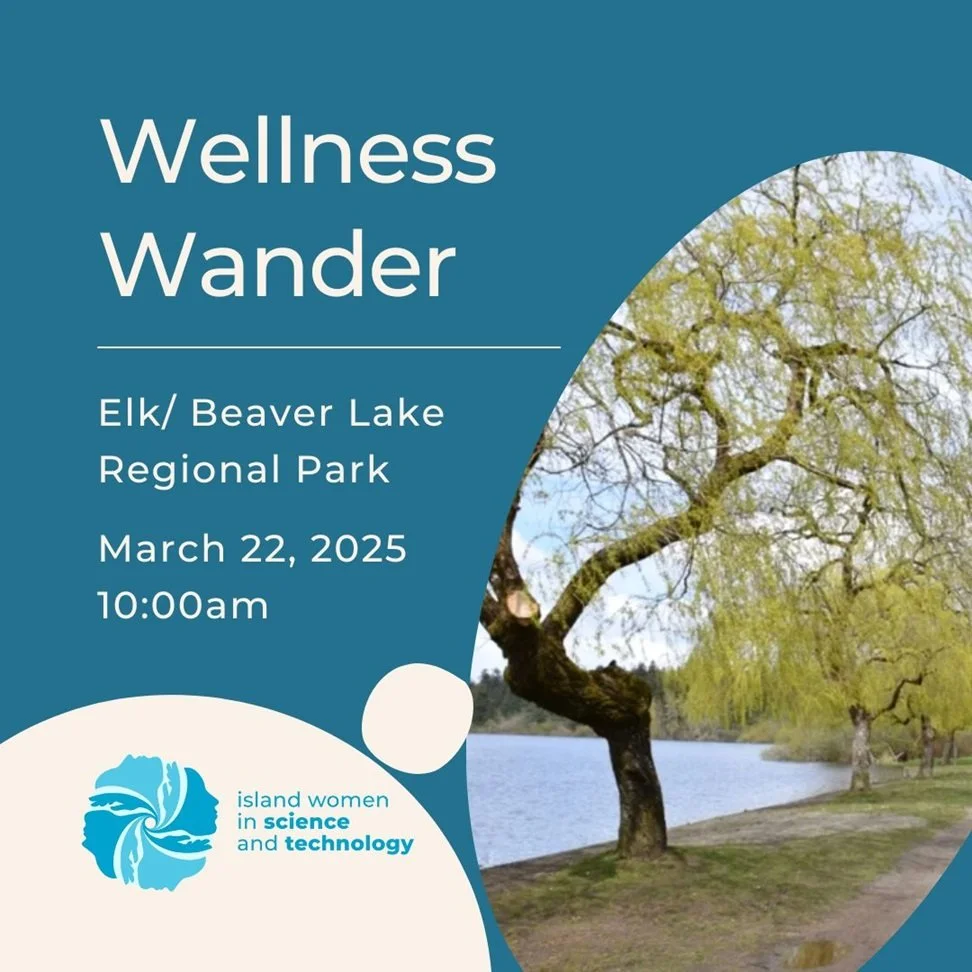 Wellness Wander

Elk/ Beaver Lake Regional Park

March 22, 2025
10:00am

island women in science and technology